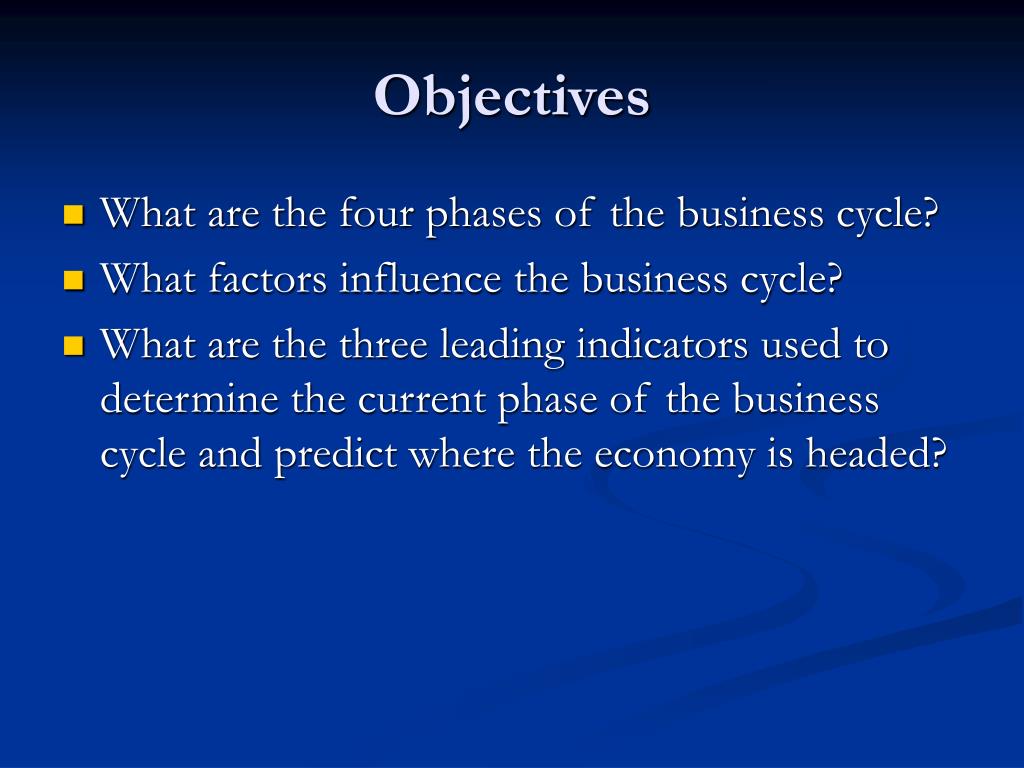 Objectives

- What are the four phases of the business cycle?
- What factors influence the business cycle?
- What are the three leading indicators used to determine the current phase of the business cycle and predict where the economy is headed?